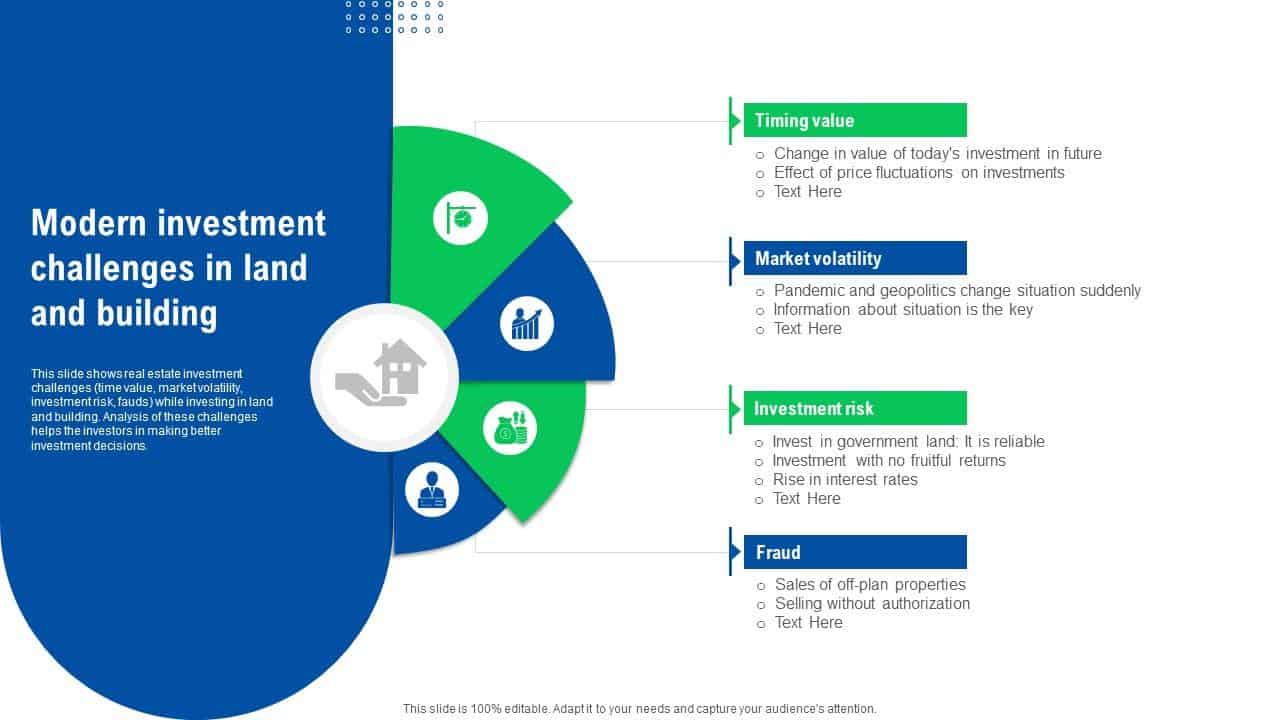 Modern investment challenges in land and building

This slide shows real estate investment challenges (time value, market volatility, investment risk, fauds) while investing in land and building. Analysis of these challenges helps the investors in making better investment decisions.

Timing value
○ Change in value of today's investment in future
○ Effect of price fluctuations on investments
○ Text Here

Market volatility
○ Pandemic and geopolitics change situation suddenly
○ Information about situation is the key
○ Text Here

Investment risk
○ Invest in government land: It is reliable
○ Investment with no fruitful returns
○ Rise in interest rates
○ Text Here

Fraud
○ Sales of off-plan properties
○ Selling without authorization
○ Text Here

This slide is 100% editable. Adapt it to your needs and capture your audience's attention.